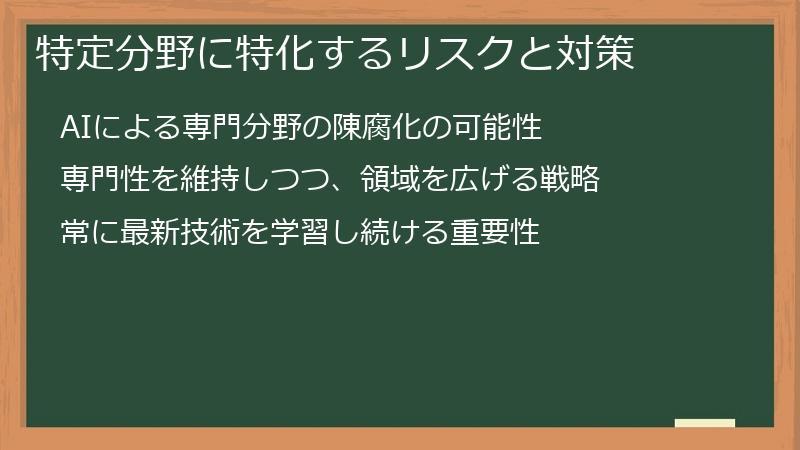 特定分野に特化するリスクと対策

AIによる専門分野の陳腐化の可能性

専門性を維持しつつ、領域を広げる戦略

常に最新技術を学習し続ける重要性